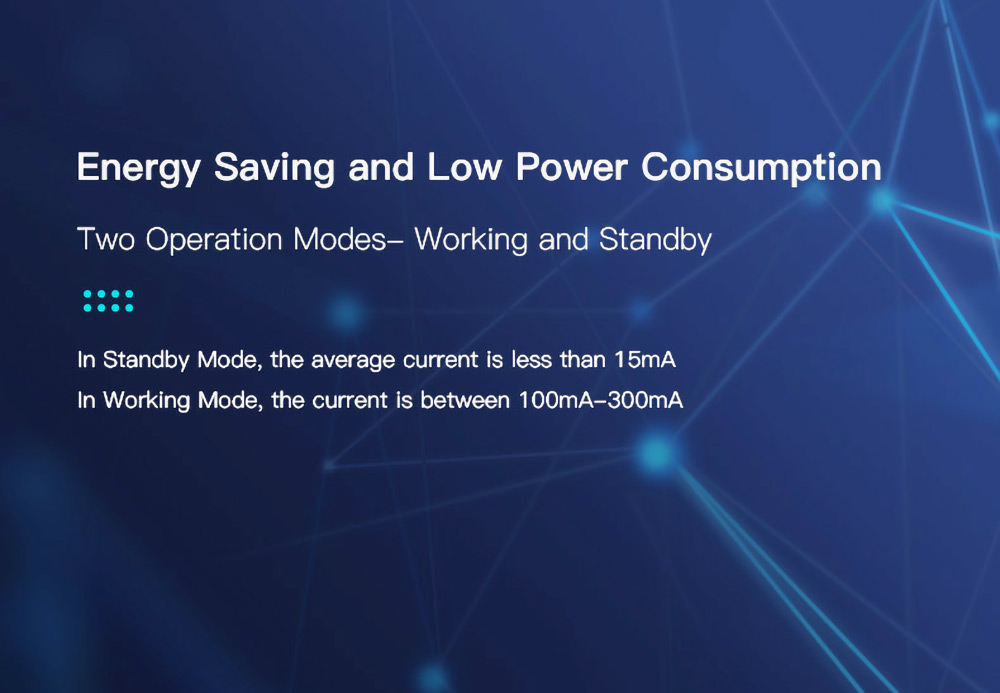 Energy Saving and Low Power Consumption

Two Operation Modes– Working and Standby

In Standby Mode, the average current is less than 15mA

In Working Mode, the current is between 100mA–300mA